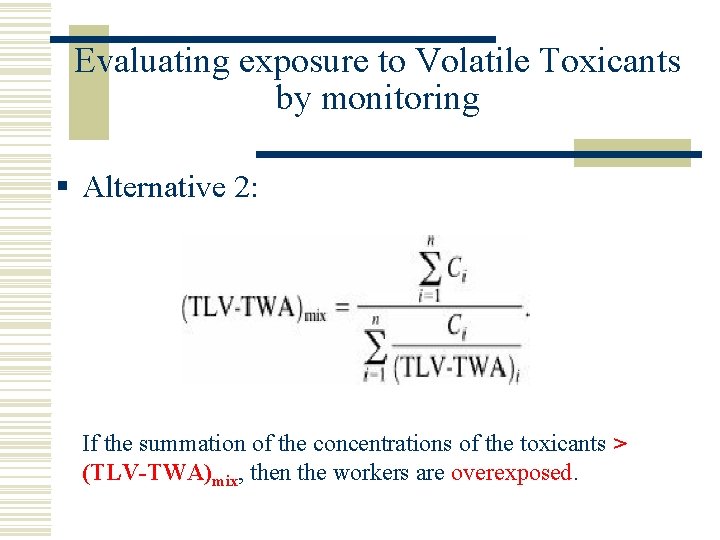 Evaluating exposure to Volatile Toxicants by monitoring

▪ Alternative 2:

$(\text{TLV-TWA})_{\text{mix}} = \frac{\sum_{i=1}^{n} C_i}{\sum_{i=1}^{n} \frac{C_i}{(\text{TLV-TWA})_i}}.$

If the summation of the concentrations of the toxicants > $(\text{TLV-TWA})_{\text{mix}}$, then the workers are overexposed.